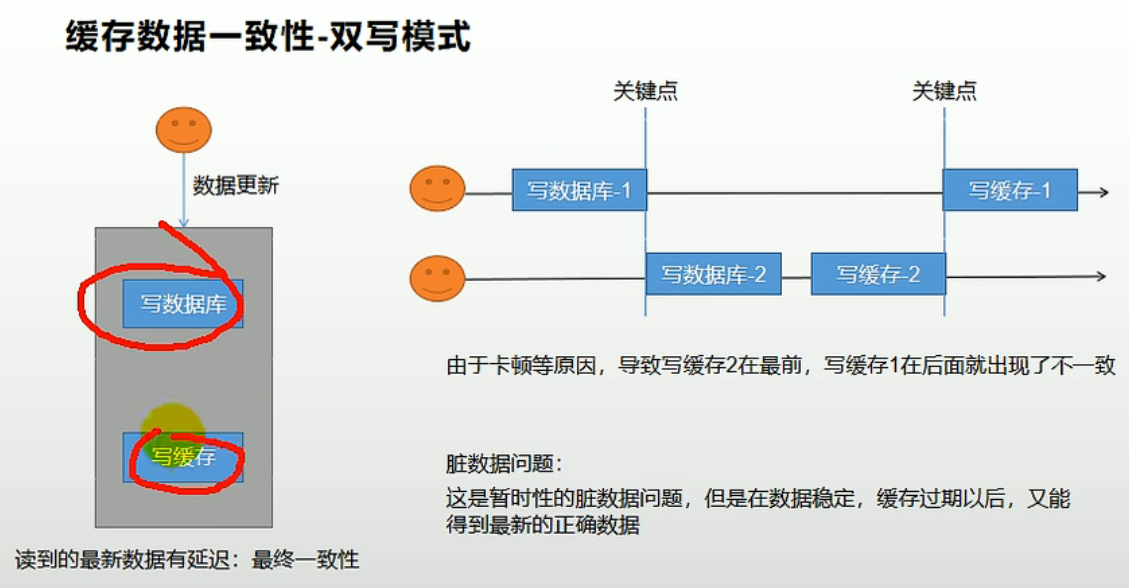 缓存数据一致性-双写模式

数据更新

写数据库

写缓存

读到的最新数据有延迟：最终一致性

关键点

关键点

写数据库-1

写缓存-1

写数据库-2

写缓存-2

由于卡顿等原因，导致写缓存2在最前，写缓存1在后面就出现了不一致

脏数据问题：

这是暂时性的脏数据问题，但是在数据稳定，缓存过期以后，又能得到最新的正确数据